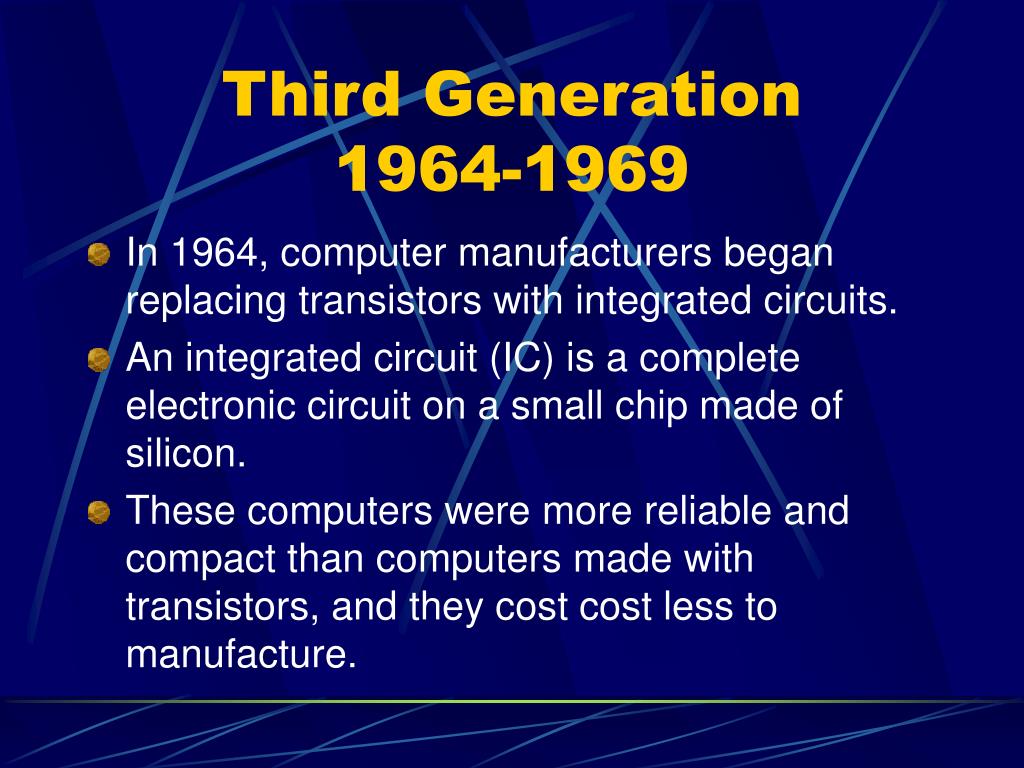 Third Generation
1964-1969

In 1964, computer manufacturers began replacing transistors with integrated circuits.

An integrated circuit (IC) is a complete electronic circuit on a small chip made of silicon.

These computers were more reliable and compact than computers made with transistors, and they cost cost less to manufacture.